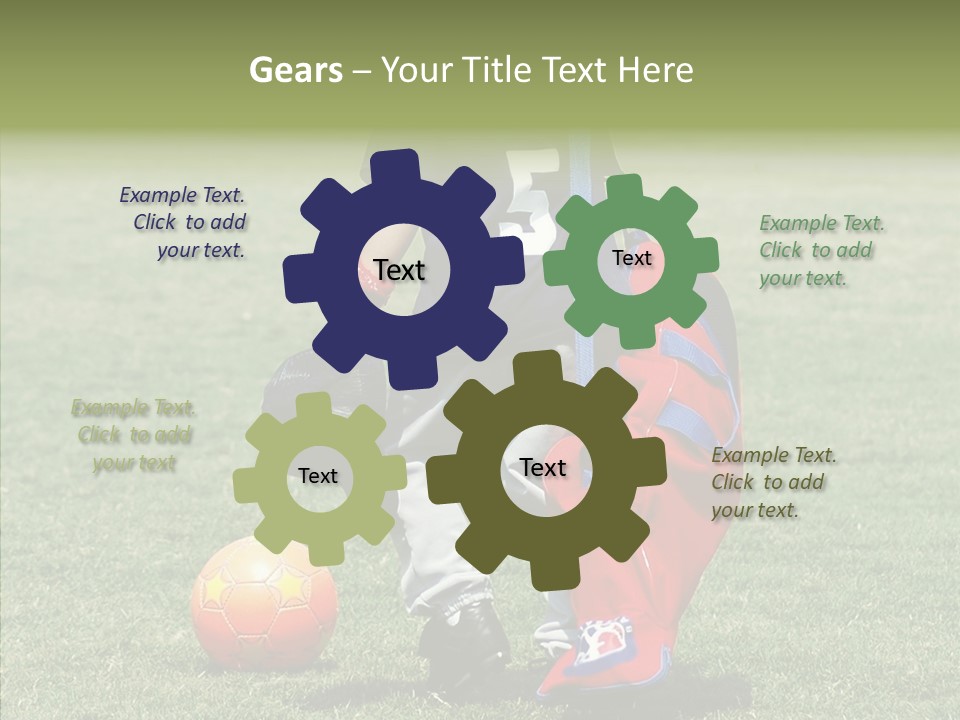 Gears – Your Title Text Here

Example Text. Click to add your text.

Text

Text

Example Text. Click to add your text.

Example Text. Click to add your text

Text

Text

Example Text. Click to add your text.